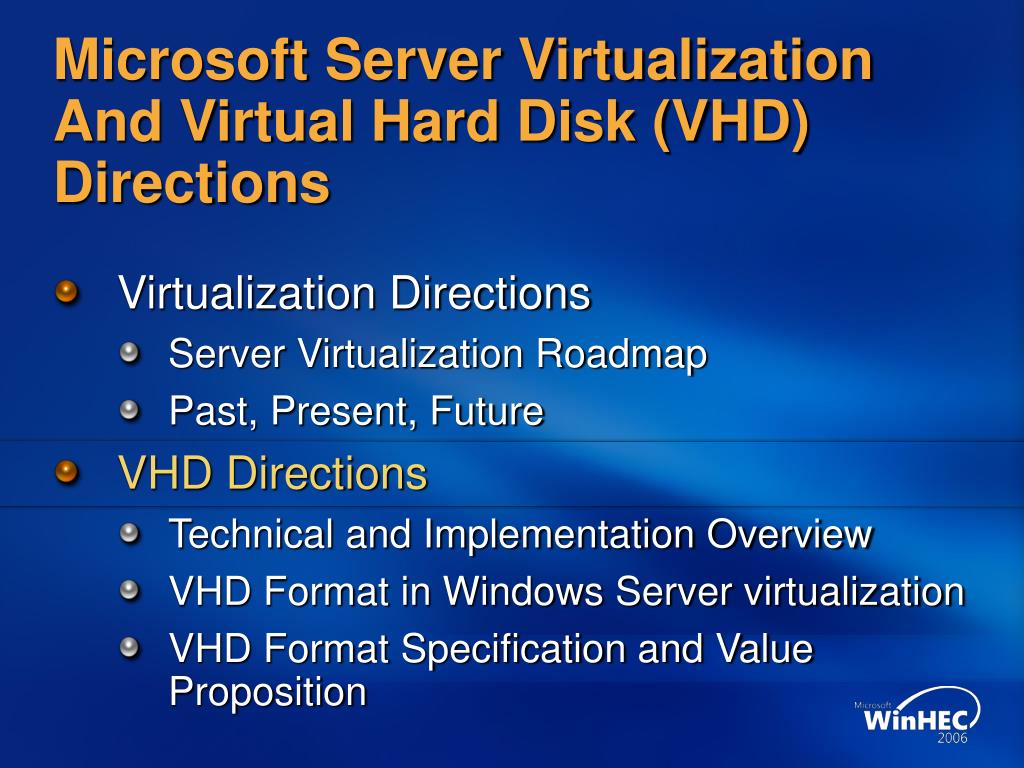 Microsoft Server Virtualization And Virtual Hard Disk (VHD) Directions

Virtualization Directions

Server Virtualization Roadmap

Past, Present, Future

VHD Directions

Technical and Implementation Overview

VHD Format in Windows Server virtualization

VHD Format Specification and Value Proposition

Microsoft WinHEC 2006